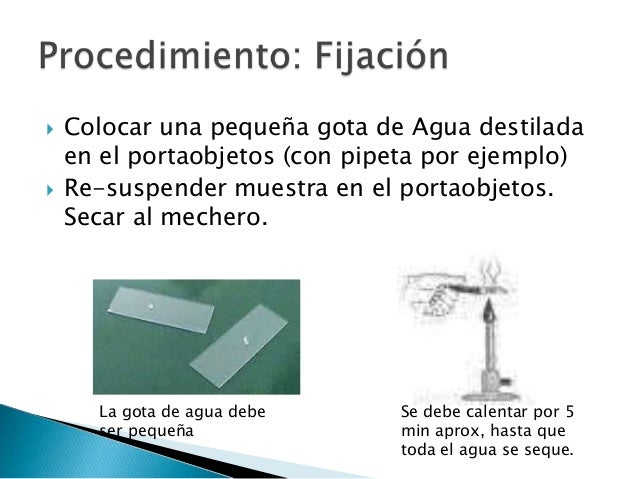 Procedimiento: Fijación

Colocar una pequeña gota de Agua destilada en el portaobjetos (con pipeta por ejemplo)

Re-suspender muestra en el portaobjetos. Secar al mechero.

La gota de agua debe ser pequeña

Se debe calentar por 5 min aprox, hasta que toda el agua se seque.